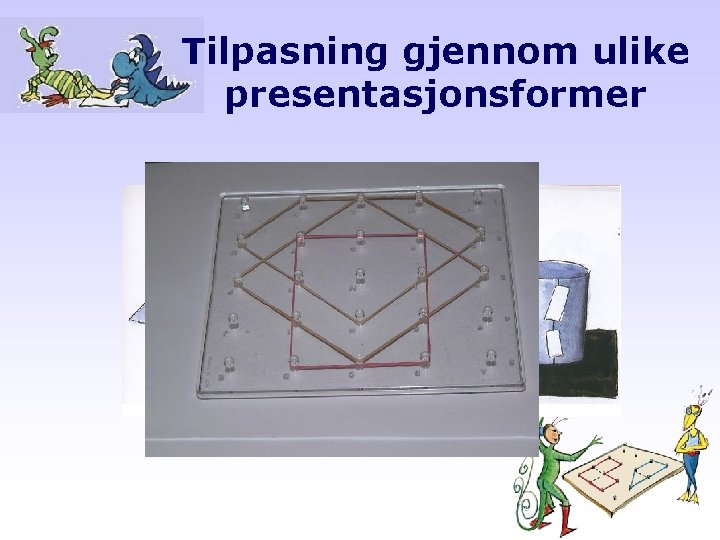 Tilpasning gjennom ulike presentasjonsformer